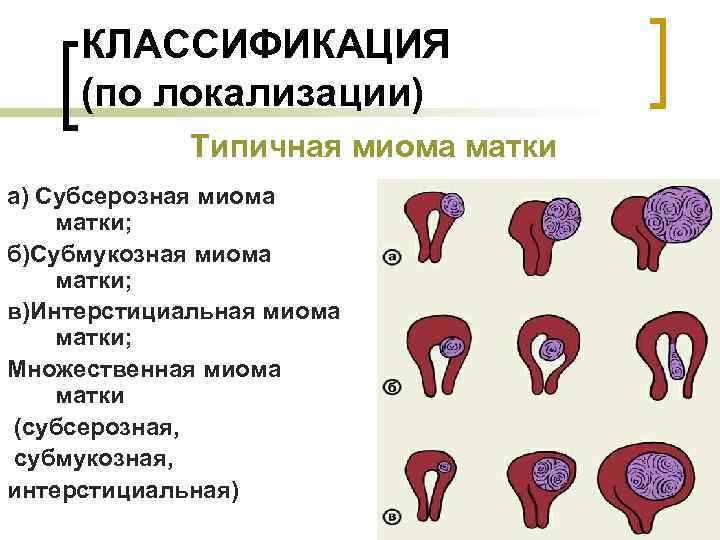 КЛАССИФИКАЦИЯ (по локализации)

Типичная миома матки

а) Субсерозная миома матки;
б)Субмукозная миома матки;
в)Интерстициальная миома матки;
Множественная миома матки (субсерозная, субмукозная, интерстициальная)

а

б

в